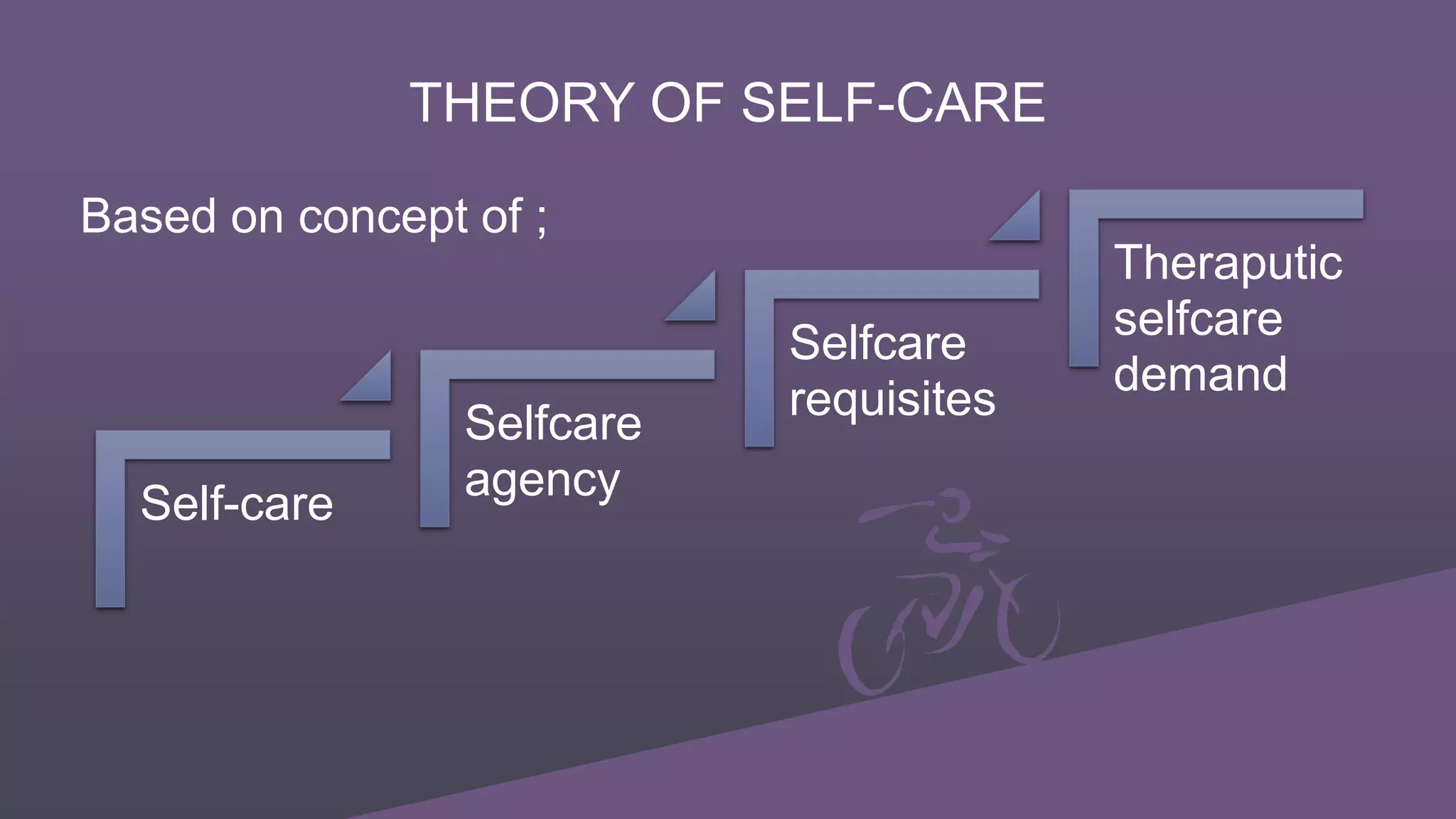 THEORY OF SELF-CARE

Based on concept of ;

Self-care

Selfcare agency

Selfcare requisites

Theraputic selfcare demand